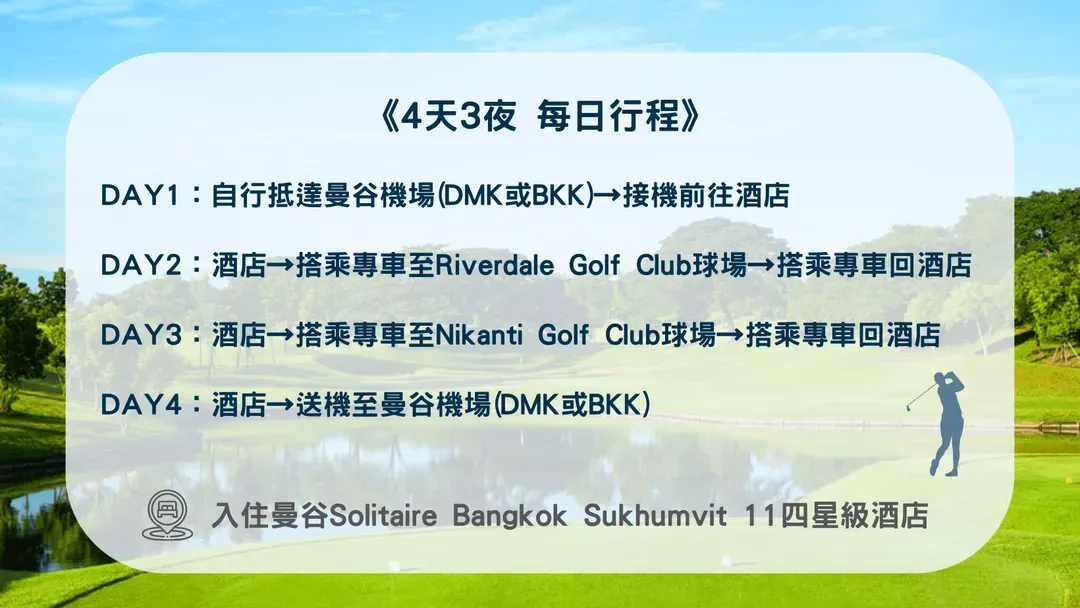 《4天3夜 每日行程》

DAY1：自行抵達曼谷機場(DMK或BKK)→接機前往酒店

DAY2：酒店→搭乘專車至Riverdale Golf Club球場→搭乘專車回酒店

DAY3：酒店→搭乘專車至Nikanti Golf Club球場→搭乘專車回酒店

DAY4：酒店→送機至曼谷機場(DMK或BKK)

入住曼谷Solitaire Bangkok Sukhumvit 11四星級酒店